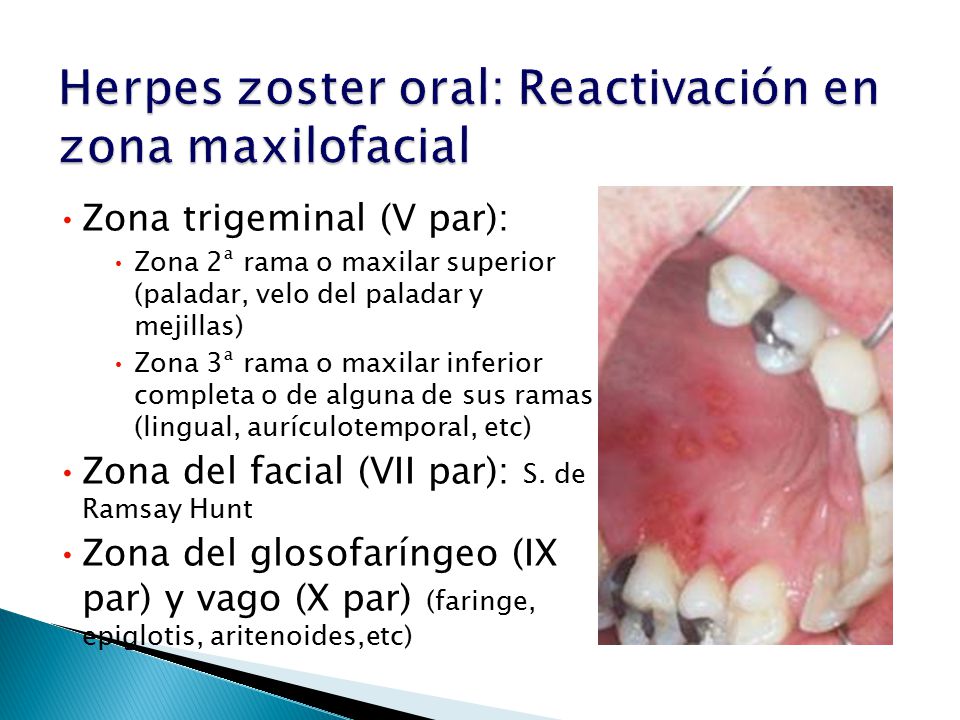 Herpes zoster oral: Reactivación en zona maxilofacial

• Zona trigeminal (V par):
  • Zona 2ª rama o maxilar superior (paladar, velo del paladar y mejillas)
  • Zona 3ª rama o maxilar inferior completa o de alguna de sus ramas (lingual, aurículotemporal, etc)
• Zona del facial (VII par): S. de Ramsay Hunt
• Zona del glosofaríngeo (IX par) y vago (X par) (faringe, epiglotis, aritenoides,etc)